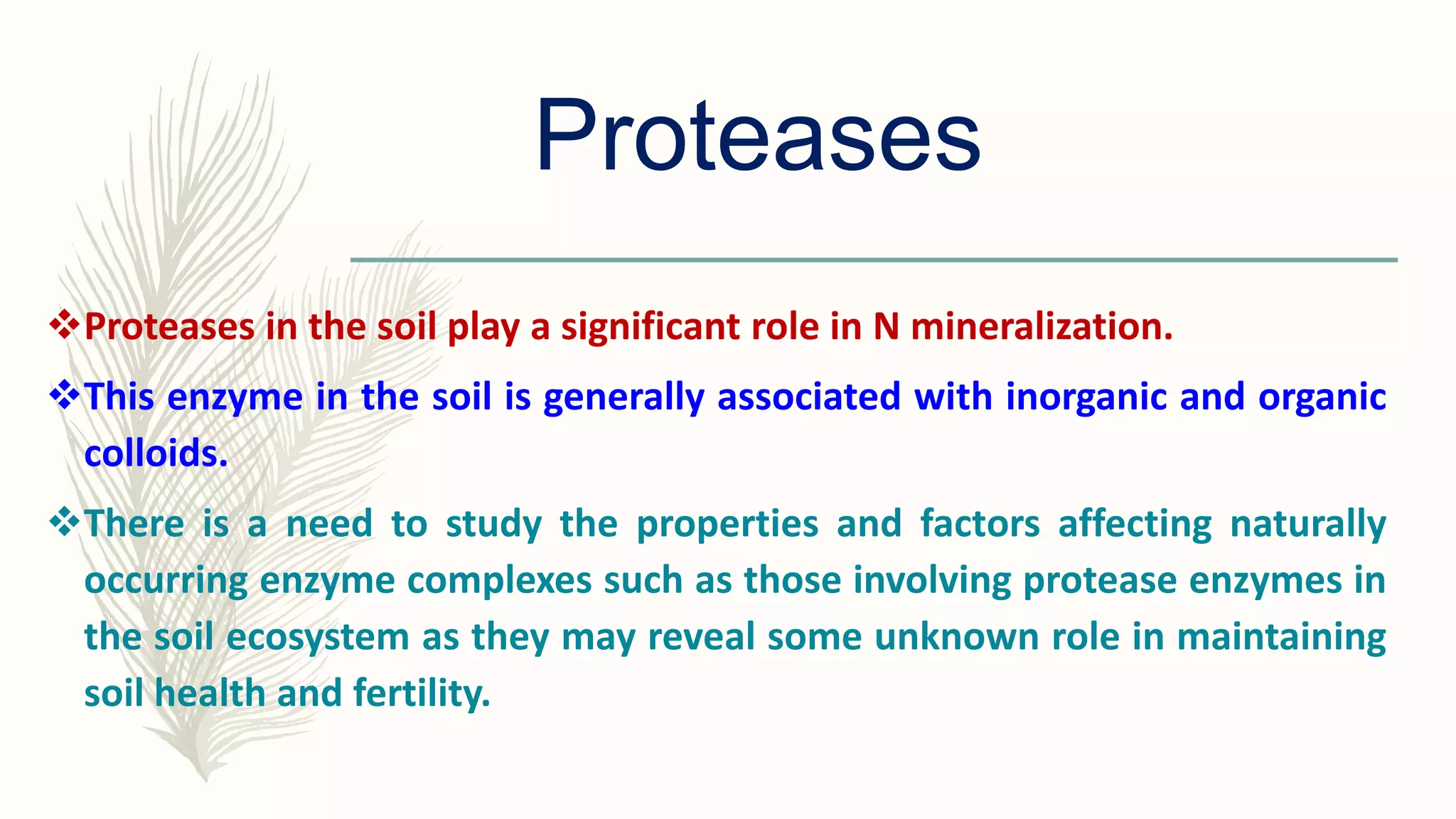 Proteases

❖Proteases in the soil play a significant role in N mineralization.

❖This enzyme in the soil is generally associated with inorganic and organic colloids.

❖There is a need to study the properties and factors affecting naturally occurring enzyme complexes such as those involving protease enzymes in the soil ecosystem as they may reveal some unknown role in maintaining soil health and fertility.